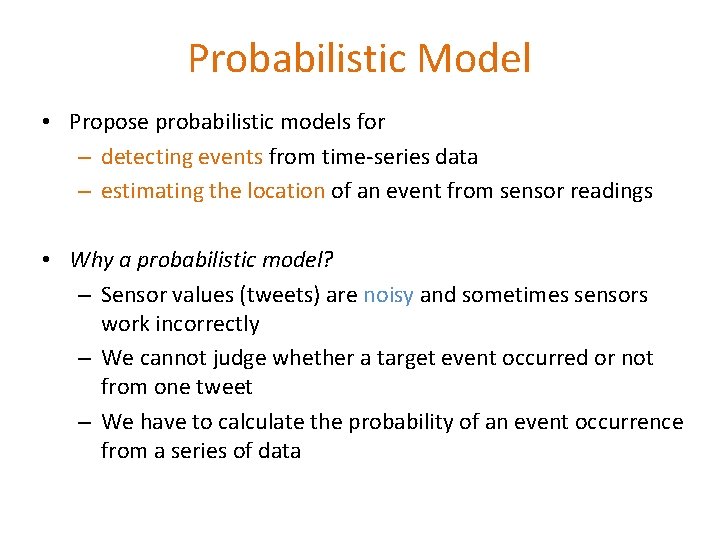 Probabilistic Model

• Propose probabilistic models for
– detecting events from time-series data
– estimating the location of an event from sensor readings

• Why a probabilistic model?
– Sensor values (tweets) are noisy and sometimes sensors work incorrectly
– We cannot judge whether a target event occurred or not from one tweet
– We have to calculate the probability of an event occurrence from a series of data